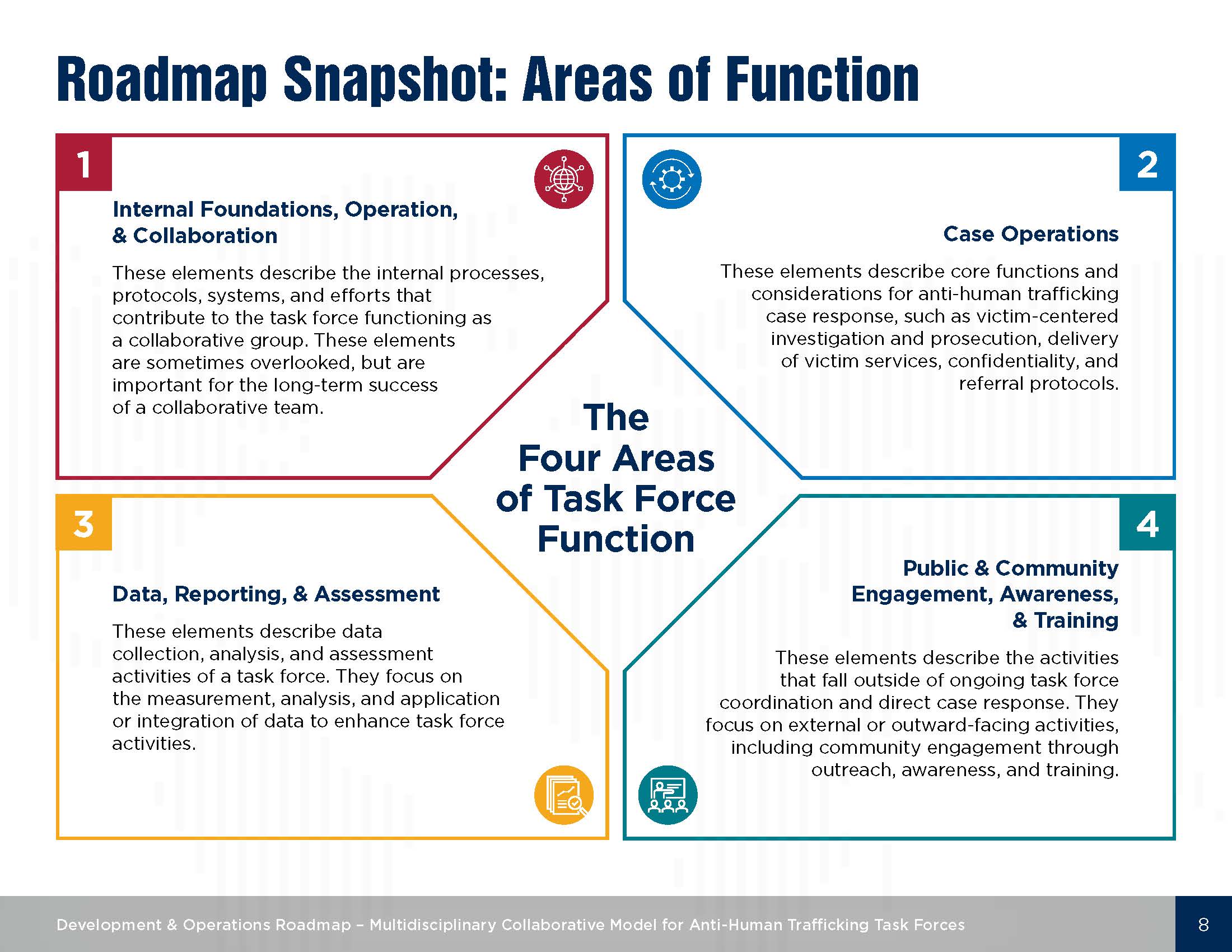 Roadmap Snapshot: Areas of Function

1

Internal Foundations, Operation, & Collaboration

These elements describe the internal processes, protocols, systems, and efforts that contribute to the task force functioning as a collaborative group. These elements are sometimes overlooked, but are important for the long-term success of a collaborative team.

2

Case Operations

These elements describe core functions and considerations for anti-human trafficking case response, such as victim-centered investigation and prosecution, delivery of victim services, confidentiality, and referral protocols.

The Four Areas of Task Force Function

3

Data, Reporting, & Assessment

These elements describe data collection, analysis, and assessment activities of a task force. They focus on the measurement, analysis, and application or integration of data to enhance task force activities.

4

Public & Community Engagement, Awareness, & Training

These elements describe the activities that fall outside of ongoing task force coordination and direct case response. They focus on external or outward-facing activities, including community engagement through outreach, awareness, and training.

Development & Operations Roadmap – Multidisciplinary Collaborative Model for Anti-Human Trafficking Task Forces

8